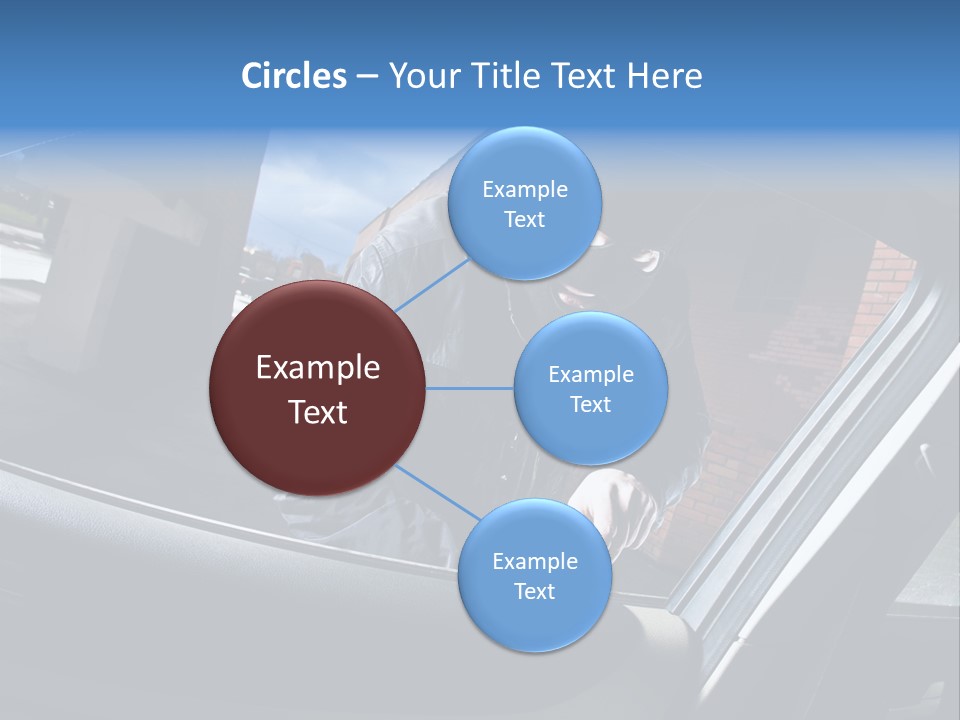 Circles – Your Title Text Here

Example Text

Example Text

Example Text

Example Text